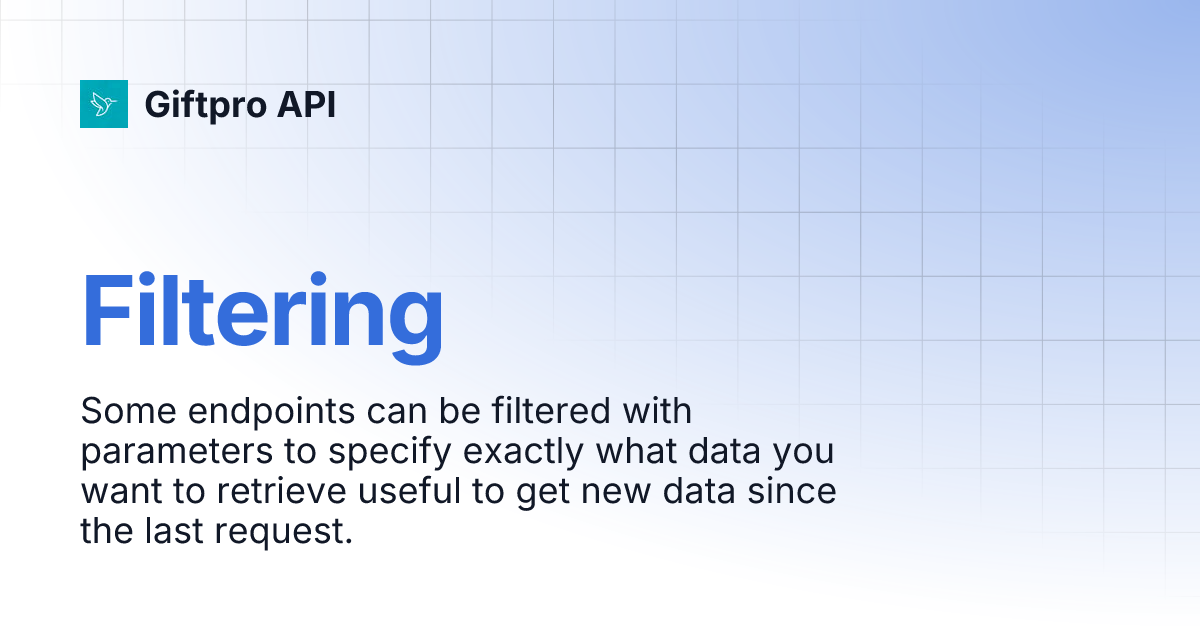 Giftpro API

Filtering

Some endpoints can be filtered with parameters to specify exactly what data you want to retrieve useful to get new data since the last request.